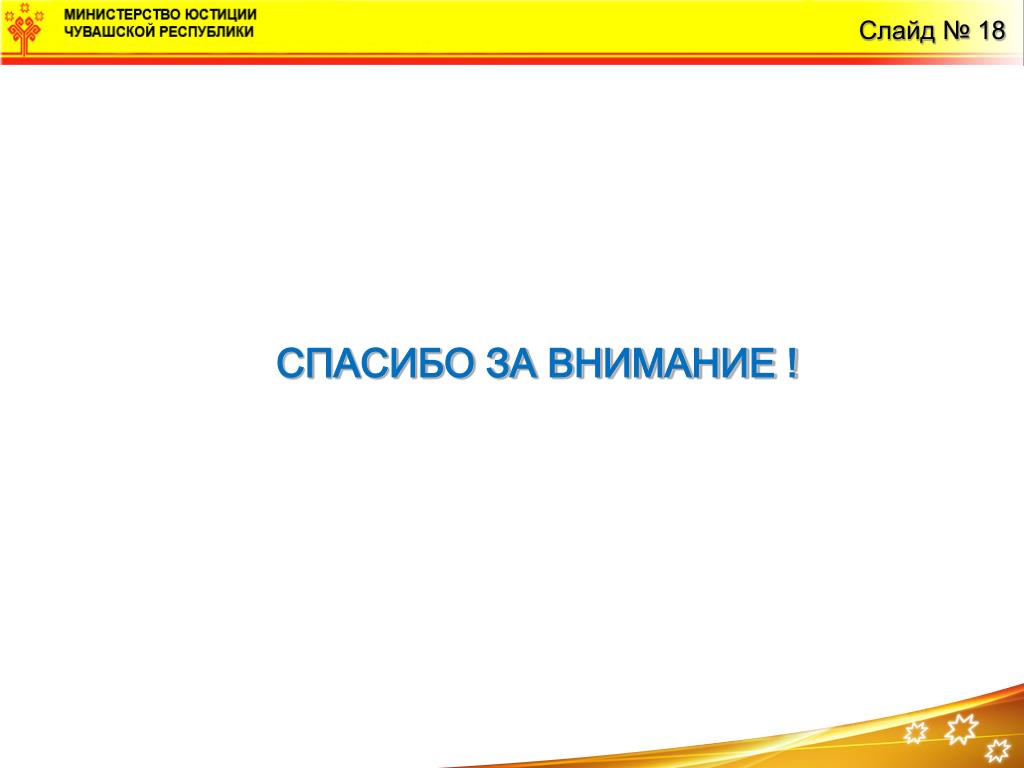 МИНИСТЕРСТВО ЮСТИЦИИ
ЧУВАШСКОЙ РЕСПУБЛИКИ

Слайд № 18

СПАСИБО ЗА ВНИМАНИЕ !